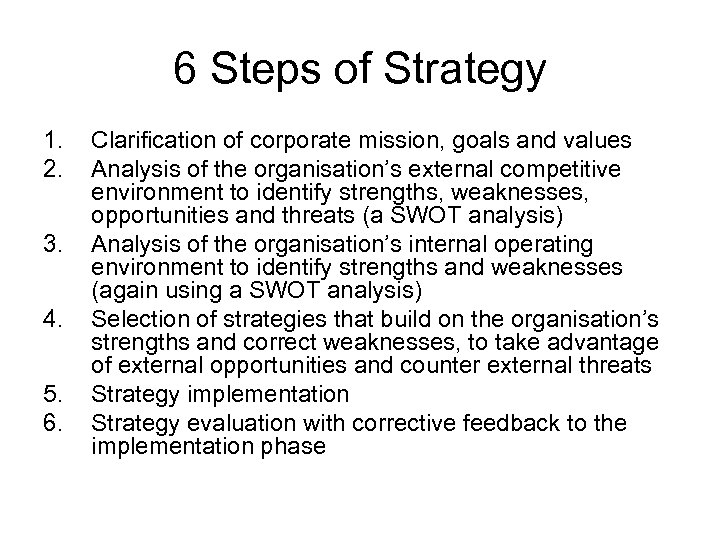 6 Steps of Strategy

1. Clarification of corporate mission, goals and values
2. Analysis of the organisation’s external competitive environment to identify strengths, weaknesses, opportunities and threats (a SWOT analysis)
3. Analysis of the organisation’s internal operating environment to identify strengths and weaknesses (again using a SWOT analysis)
4. Selection of strategies that build on the organisation’s strengths and correct weaknesses, to take advantage of external opportunities and counter external threats
5. Strategy implementation
6. Strategy evaluation with corrective feedback to the implementation phase